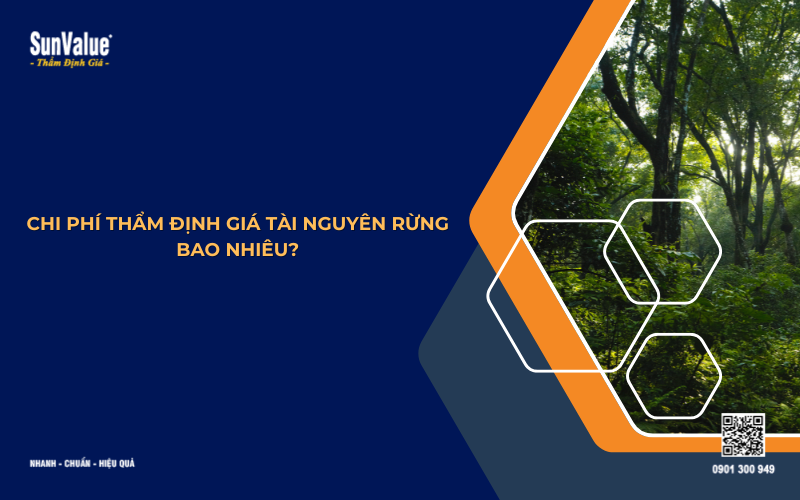 SunValue®
- Thẩm Định Giá -

CHI PHÍ THẨM ĐỊNH GIÁ TÀI NGUYÊN RỪNG BAO NHIÊU?

NHANH - CHUẨN - HIỆU QUẢ

0901 300 949